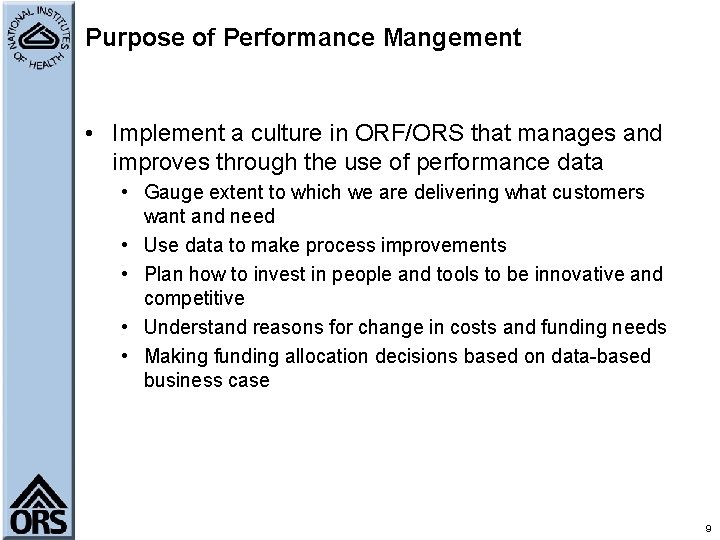 NATIONAL INSTITUTES OF HEALTH

Purpose of Performance Mangement

• Implement a culture in ORF/ORS that manages and improves through the use of performance data
  • Gauge extent to which we are delivering what customers want and need
  • Use data to make process improvements
  • Plan how to invest in people and tools to be innovative and competitive
  • Understand reasons for change in costs and funding needs
  • Making funding allocation decisions based on data-based business case

ORS

9